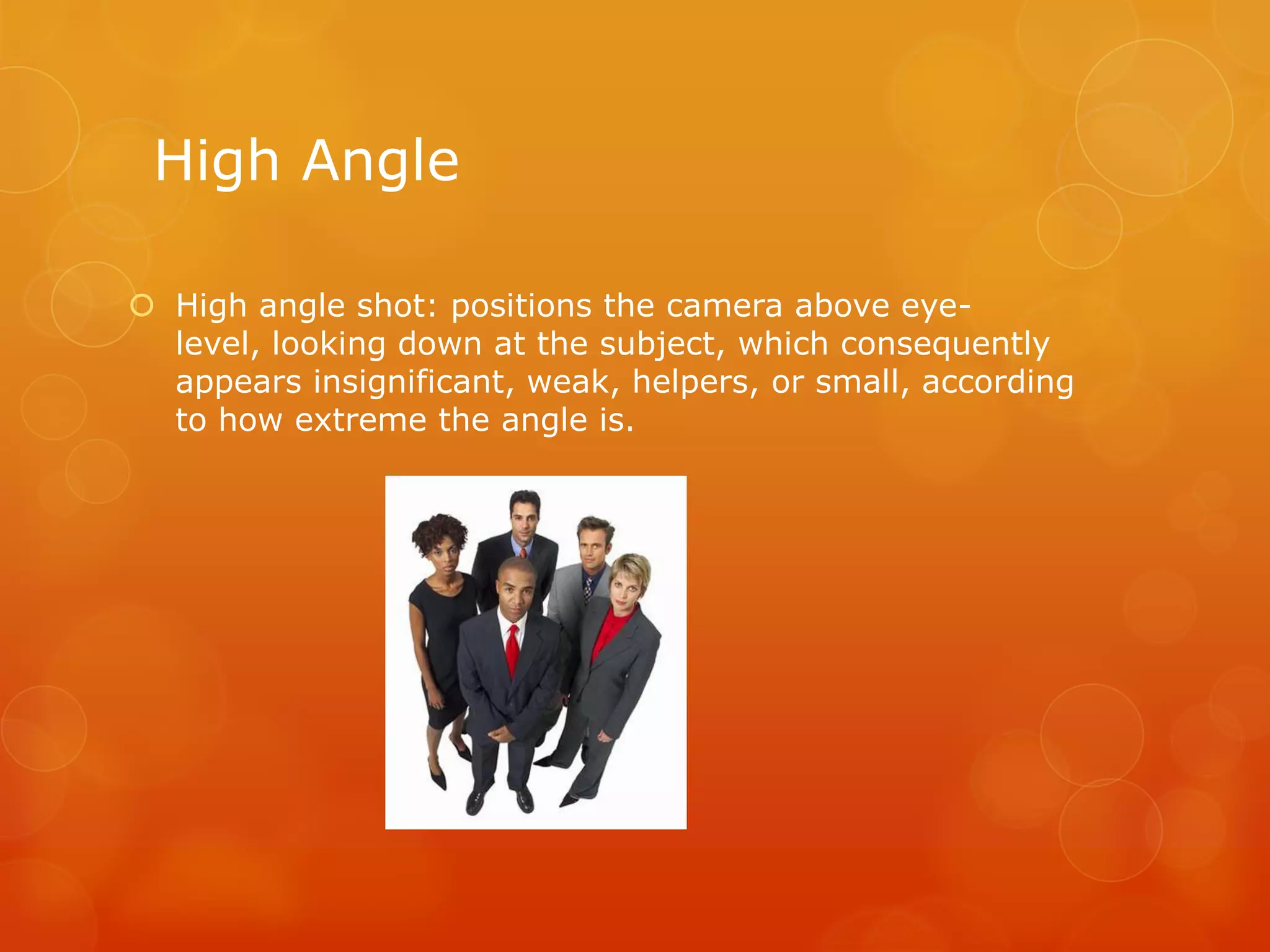 High Angle

High angle shot: positions the camera above eye-level, looking down at the subject, which consequently appears insignificant, weak, helpers, or small, according to how extreme the angle is.